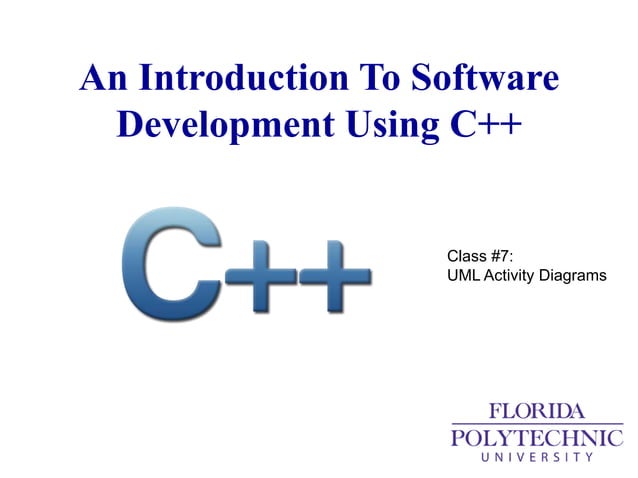 An Introduction To Software Development Using C++

C++

Class #7:
UML Activity Diagrams

FLORIDA
POLYTECHNIC
UNIVERSITY